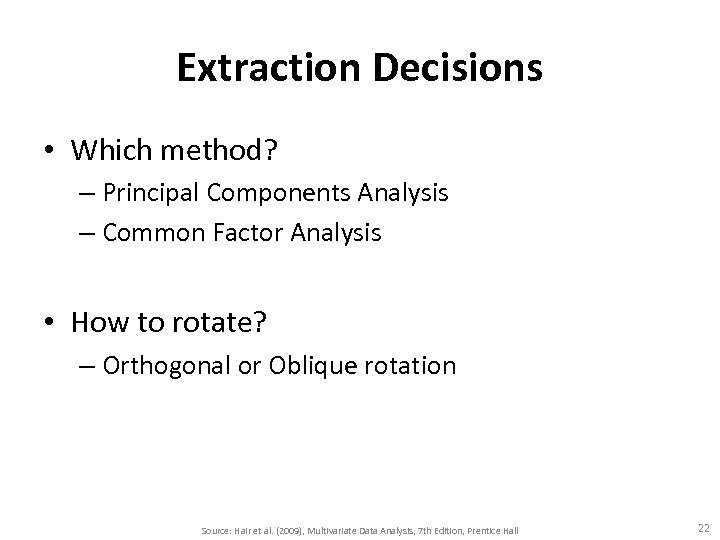 Extraction Decisions

• Which method?
– Principal Components Analysis
– Common Factor Analysis

• How to rotate?
– Orthogonal or Oblique rotation

Source: Hair et al. (2009), Multivariate Data Analysis, 7th Edition, Prentice Hall

22